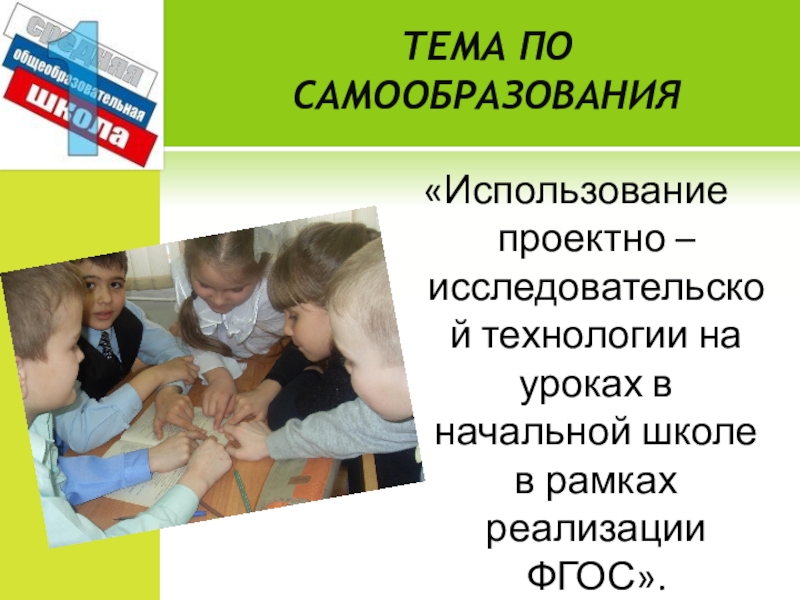 средняя
общеобразовательная
школа
1

ТЕМА ПО САМООБРАЗОВАНИЯ

«Использование проектно – исследовательской технологии на уроках в начальной школе в рамках реализации ФГОС».